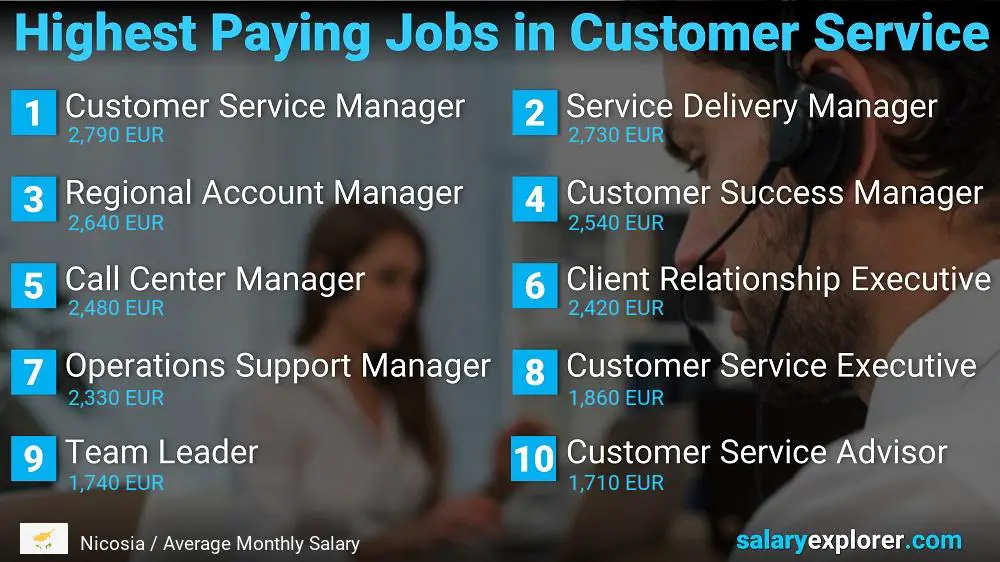 Highest Paying Jobs in Customer Service

1 Customer Service Manager
2,790 EUR

2 Service Delivery Manager
2,730 EUR

3 Regional Account Manager
2,640 EUR

4 Customer Success Manager
2,540 EUR

5 Call Center Manager
2,480 EUR

6 Client Relationship Executive
2,420 EUR

7 Operations Support Manager
2,330 EUR

8 Customer Service Executive
1,860 EUR

9 Team Leader
1,740 EUR

10 Customer Service Advisor
1,710 EUR

Nicosia / Average Monthly Salary

salaryexplorer.com